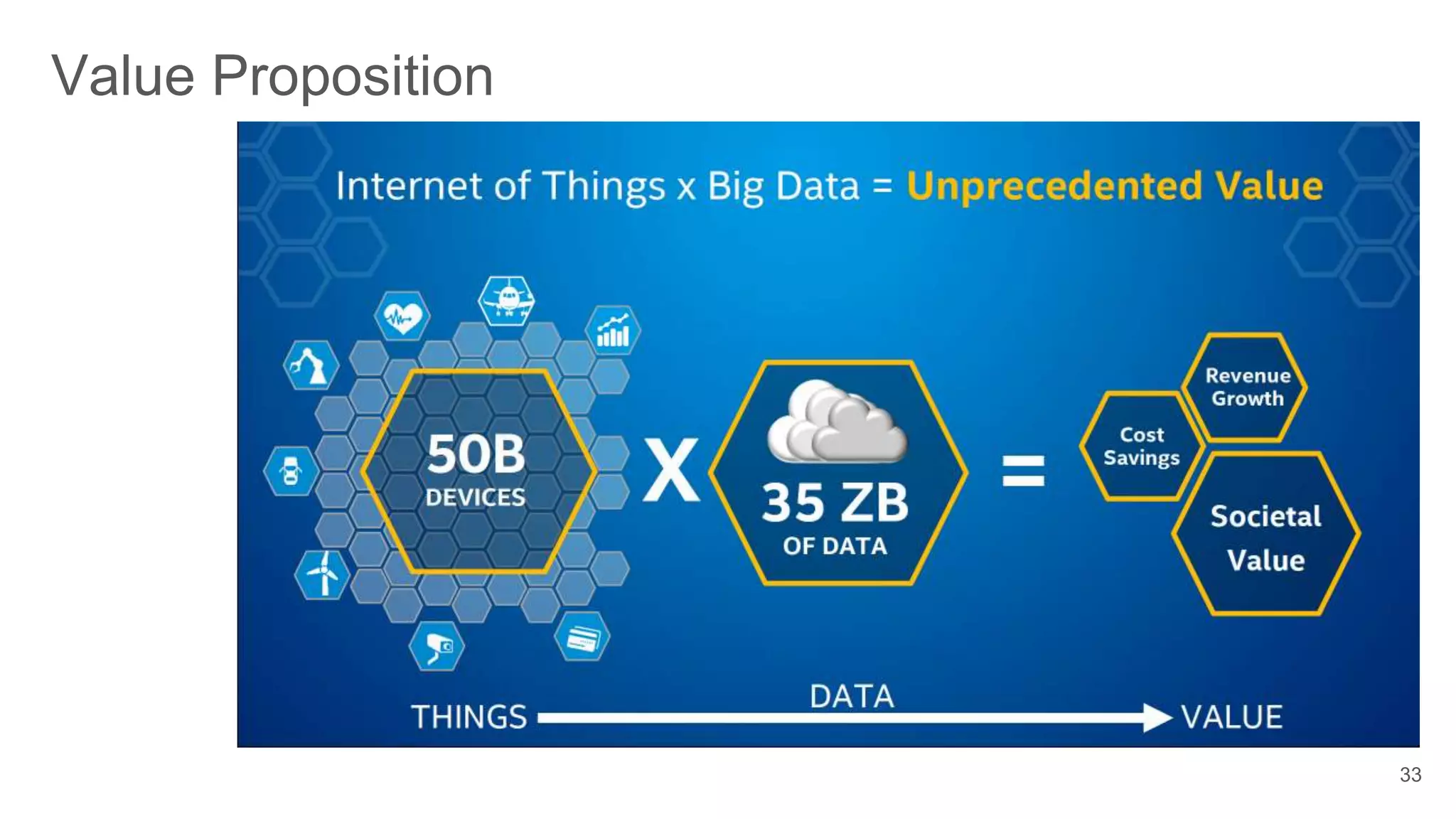 Value Proposition

Internet of Things x Big Data = Unprecedented Value

50B DEVICES

X

35 ZB OF DATA

=

Revenue Growth

Cost Savings

Societal Value

THINGS

DATA

VALUE

33